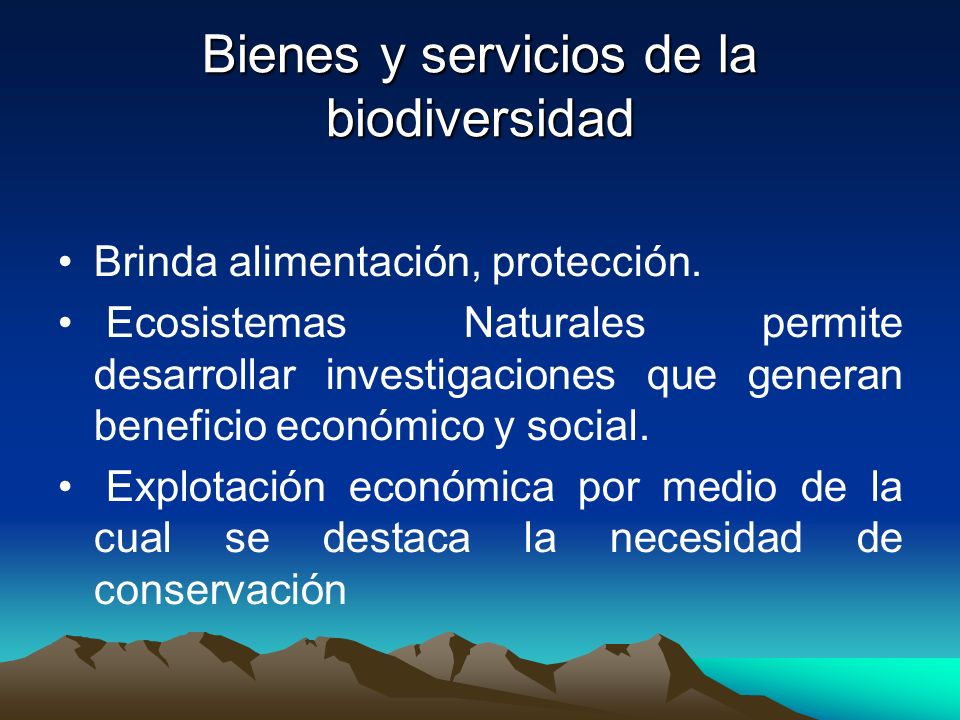 Bienes y servicios de la biodiversidad

• Brinda alimentación, protección.
• Ecosistemas Naturales permite desarrollar investigaciones que generan beneficio económico y social.
• Explotación económica por medio de la cual se destaca la necesidad de conservación